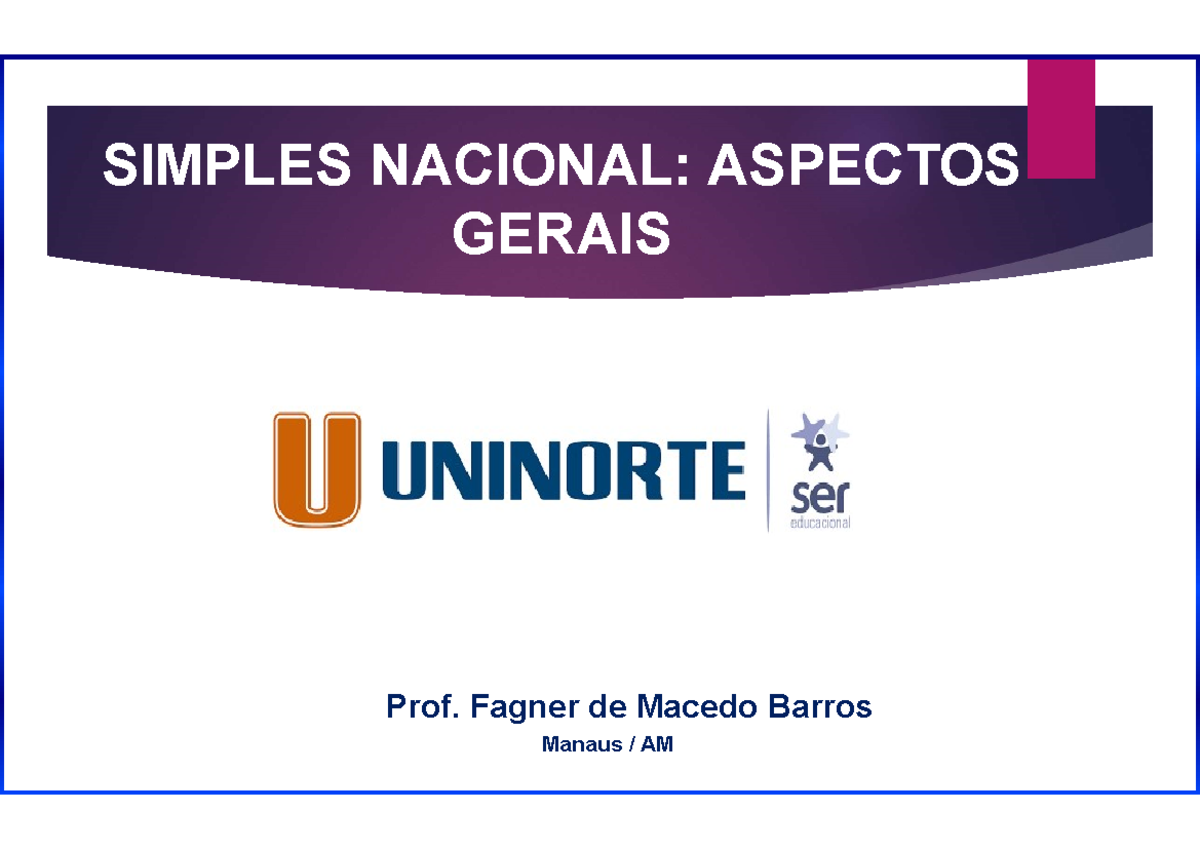 SIMPLES NACIONAL: ASPECTOS GERAIS

U UNINORTE

ser
educacional

Prof. Fagner de Macedo Barros
Manaus / AM